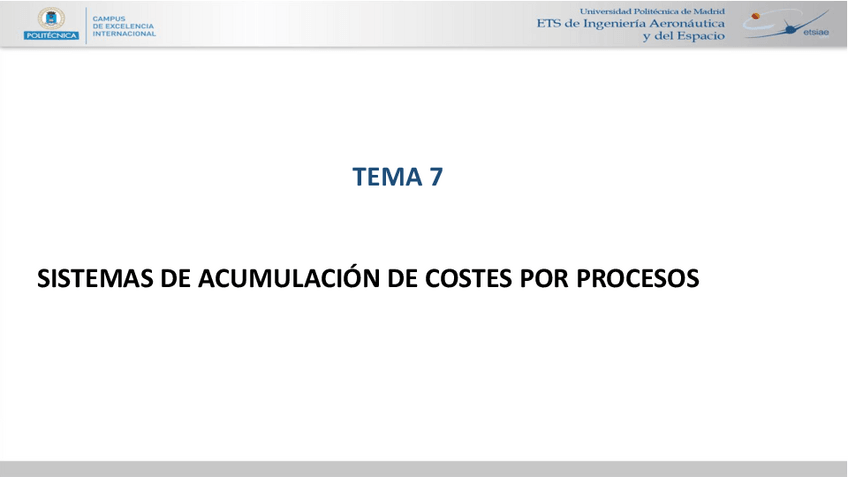 POLITÉCNICA

CAMPUS DE EXCELENCIA INTERNACIONAL

Universidad Politécnica de Madrid
ETS de Ingeniería Aeronáutica y del Espacio

etsiae

TEMA 7

SISTEMAS DE ACUMULACIÓN DE COSTES POR PROCESOS